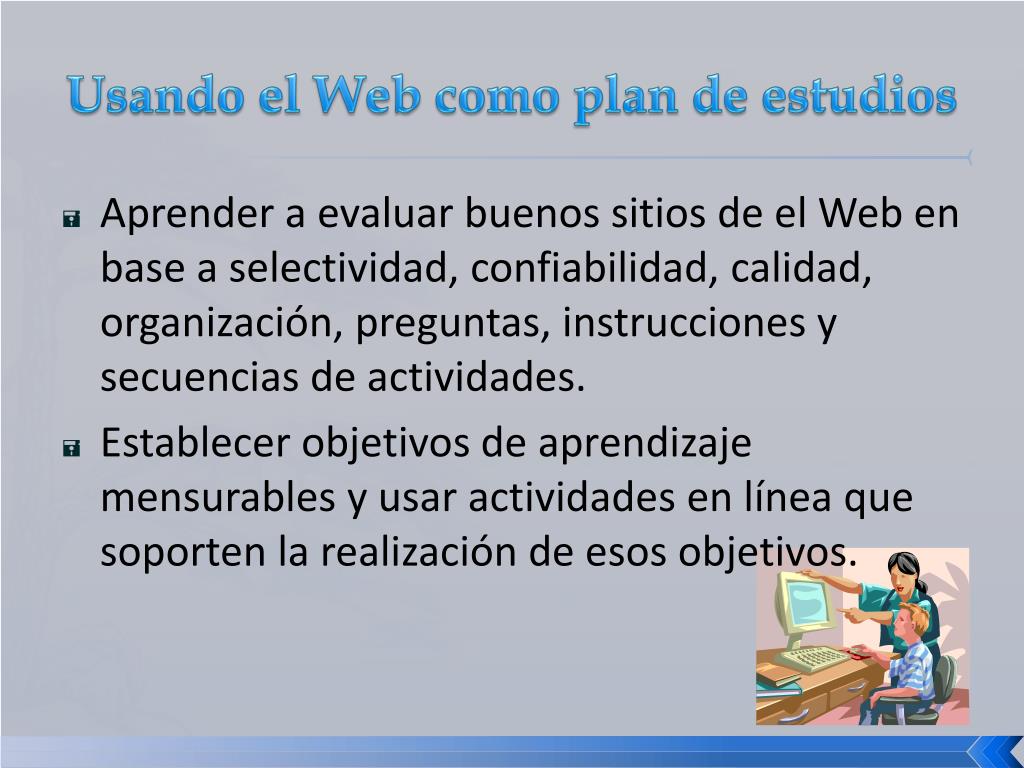 Usando el Web como plan de estudios

Aprender a evaluar buenos sitios de el Web en base a selectividad, confiabilidad, calidad, organización, preguntas, instrucciones y secuencias de actividades.

Establecer objetivos de aprendizaje mensurables y usar actividades en línea que soporten la realización de esos objetivos.